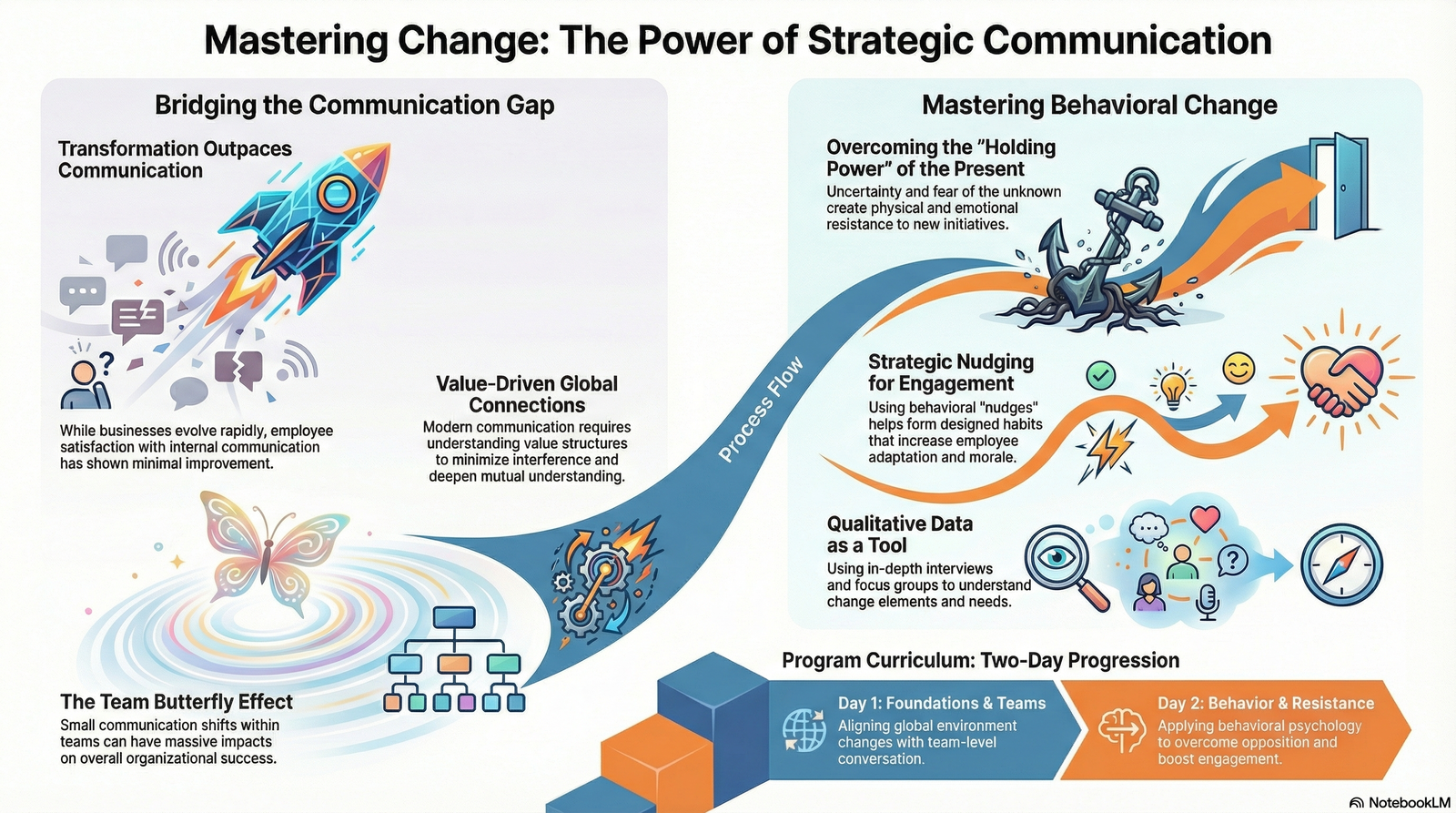 Mastering Change: The Power of Strategic Communication

Bridging the Communication Gap

Transformation Outpaces Communication

While businesses evolve rapidly, employee satisfaction with internal communication has shown minimal improvement.

Value-Driven Global Connections

Modern communication requires understanding value structures to minimize interference and deepen mutual understanding.

The Team Butterfly Effect

Small communication shifts within teams can have massive impacts on overall organizational success.

Process Flow

Mastering Behavioral Change

Overcoming the "Holding Power" of the Present

Uncertainty and fear of the unknown create physical and emotional resistance to new initiatives.

Strategic Nudging for Engagement

Using behavioral "nudges" helps form designed habits that increase employee adaptation and morale.

Qualitative Data as a Tool

Using in-depth interviews and focus groups to understand change elements and needs.

Program Curriculum: Two-Day Progression

Day 1: Foundations & Teams
Aligning global environment changes with team-level conversation.

Day 2: Behavior & Resistance
Applying behavioral psychology to overcome opposition and boost engagement.

NotebookLM